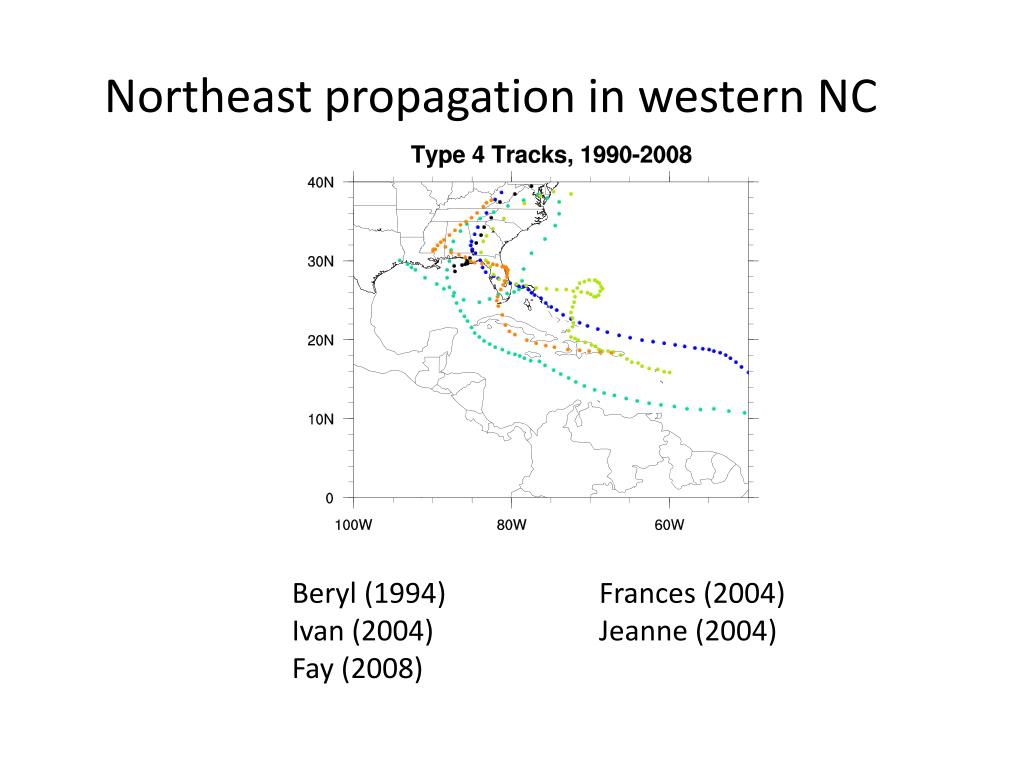 Northeast propagation in western NC

Type 4 Tracks, 1990-2008

40N
30N
20N
10N
0
100W
80W
60W

Beryl (1994)
Ivan (2004)
Fay (2008)

Frances (2004)
Jeanne (2004)